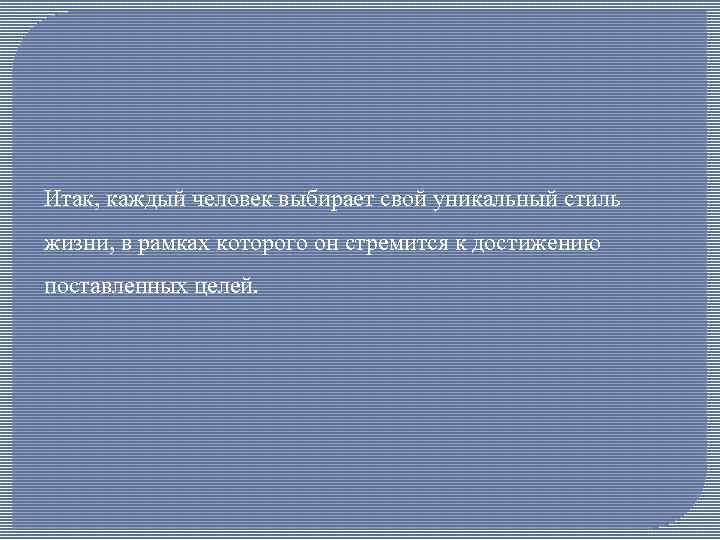 Итак, каждый человек выбирает свой уникальный стиль жизни, в рамках которого он стремится к достижению поставленных целей.